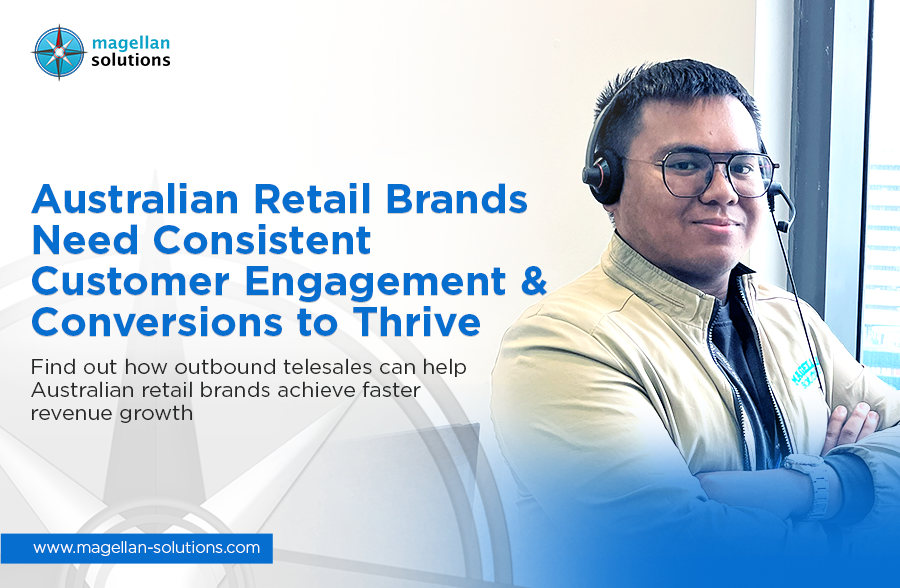 magellan solutions

Australian Retail Brands Need Consistent Customer Engagement & Conversions to Thrive

Find out how outbound telesales can help Australian retail brands achieve faster revenue growth

www.magellan-solutions.com